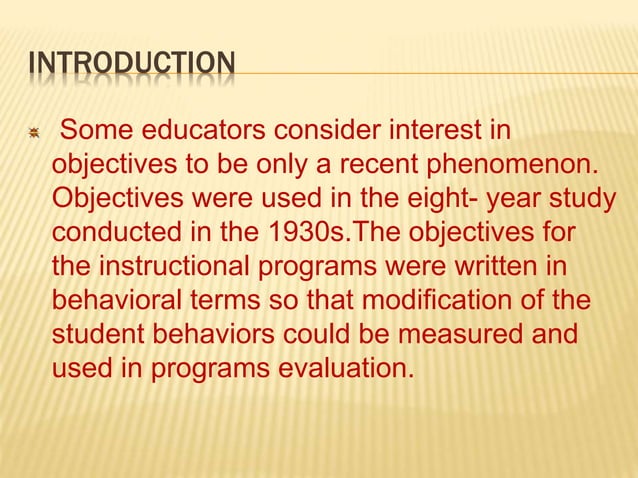 INTRODUCTION

Some educators consider interest in objectives to be only a recent phenomenon. Objectives were used in the eight- year study conducted in the 1930s.The objectives for the instructional programs were written in behavioral terms so that modification of the student behaviors could be measured and used in programs evaluation.